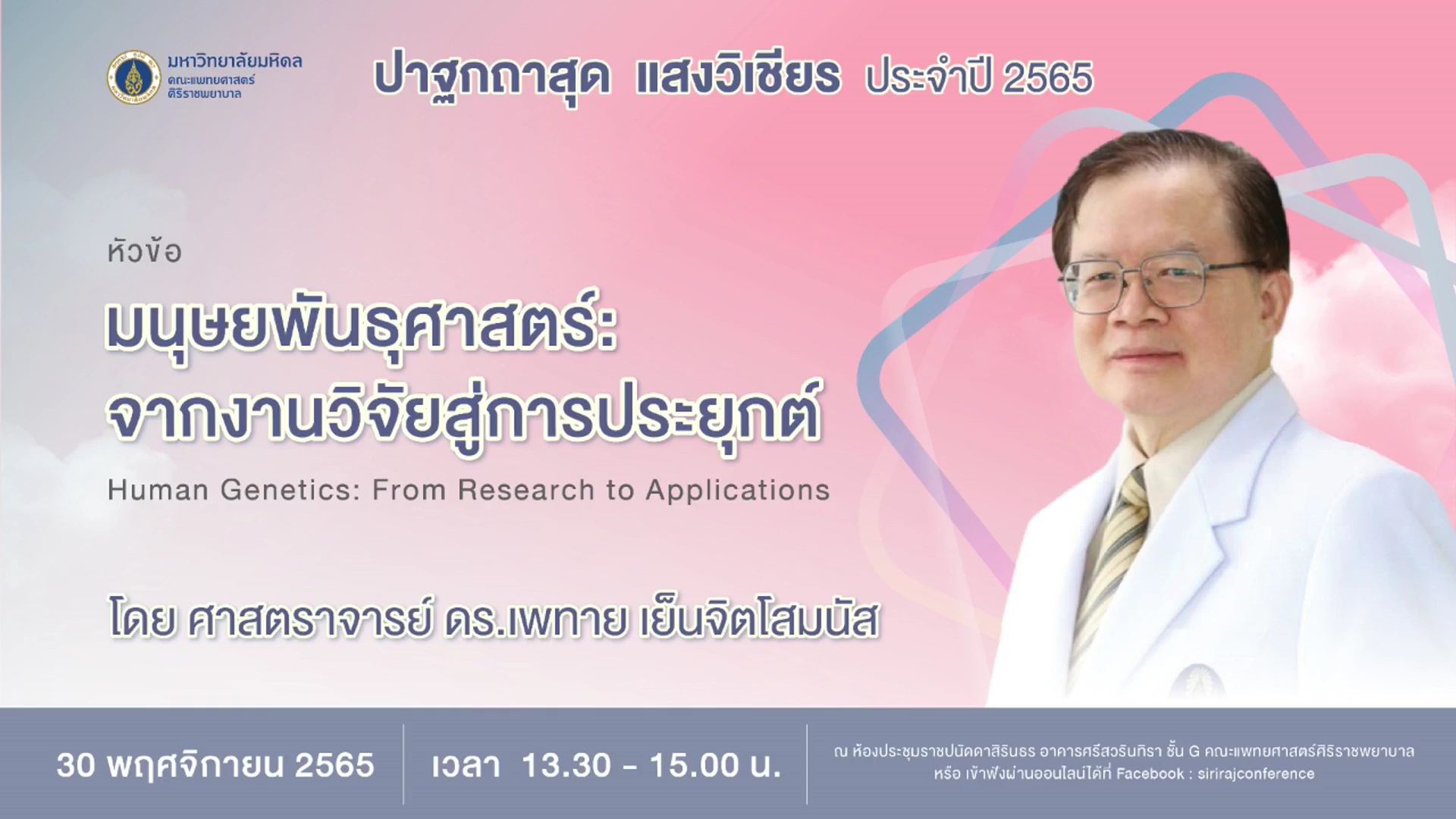 มหาวิทยาลัยมหิดล
คณะแพทยศาสตร์
ศิริราชพยาบาล

ปาฐกถาสุด แสงวิเชียร ประจำปี 2565

หัวข้อ

มนุษยพันธุศาสตร์:
จากงานวิจัยสู่การประยุกต์

Human Genetics: From Research to Applications

โดย ศาสตราจารย์ ดร.เพทาย เย็นจิตโสมนัส

30 พฤศจิกายน 2565

เวลา 13.30 - 15.00 น.

ณ ห้องประชุมราชปนัดดาสิรินธร อาคารศรีสวรินทิรา ชั้น G คณะแพทยศาสตร์ศิริราชพยาบาล
หรือ เข้าฟังผ่านออนไลน์ได้ที่ Facebook : sirirajconference